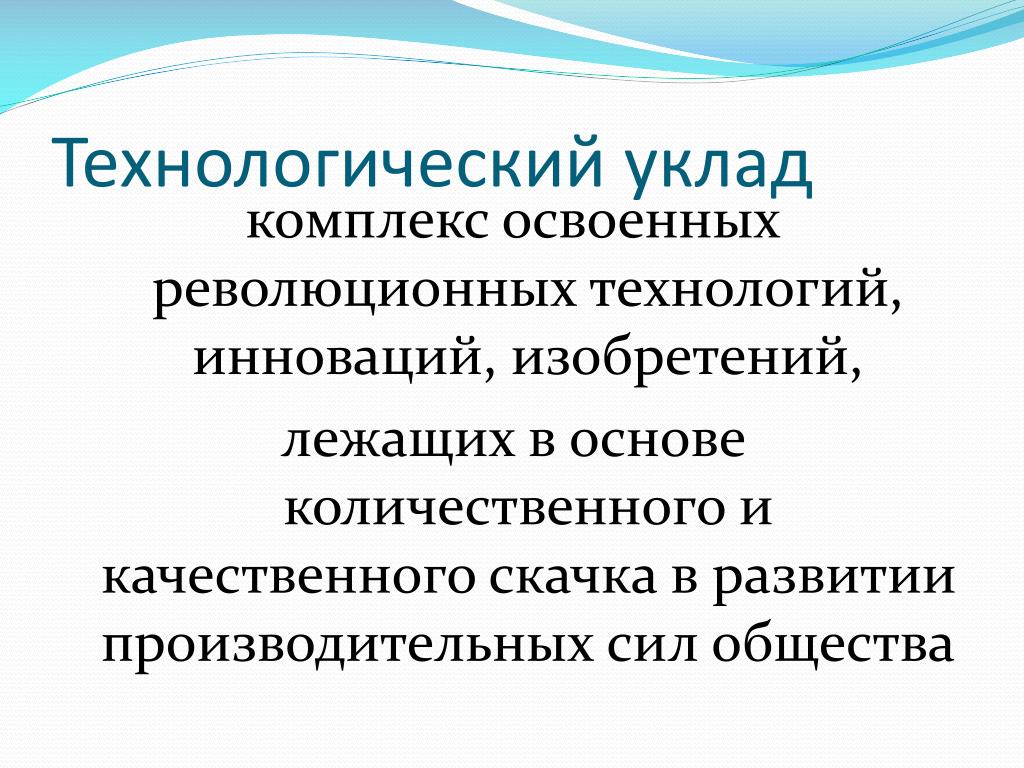 Технологический уклад

комплекс освоенных революционных технологий, инноваций, изобретений,

лежащих в основе количественного и качественного скачка в развитии производительных сил общества